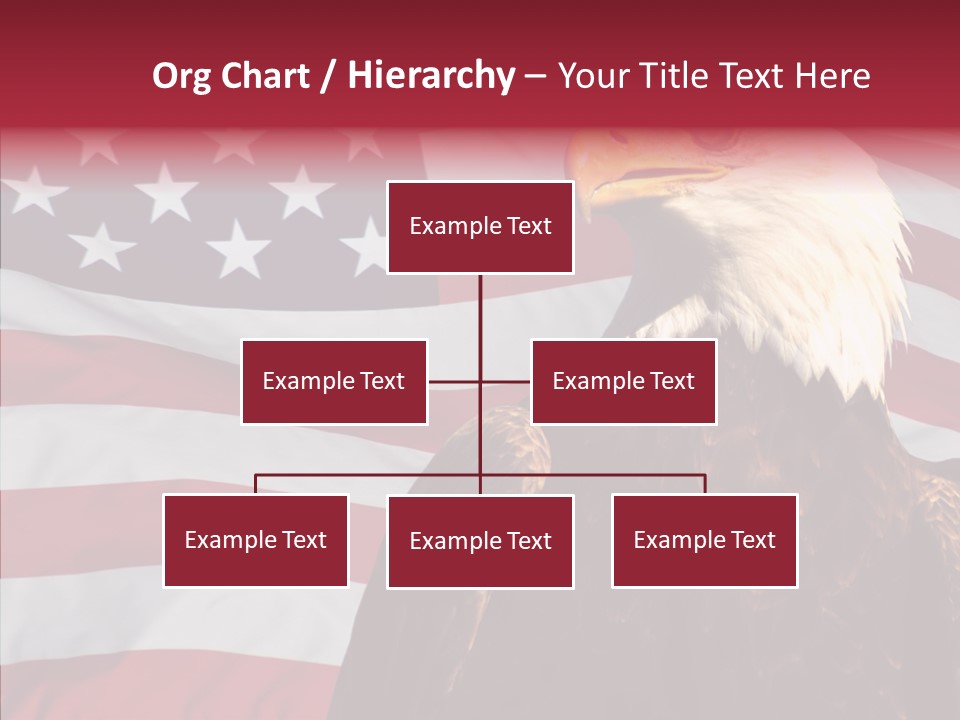 Org Chart / Hierarchy – Your Title Text Here

Example Text

Example Text

Example Text

Example Text

Example Text

Example Text